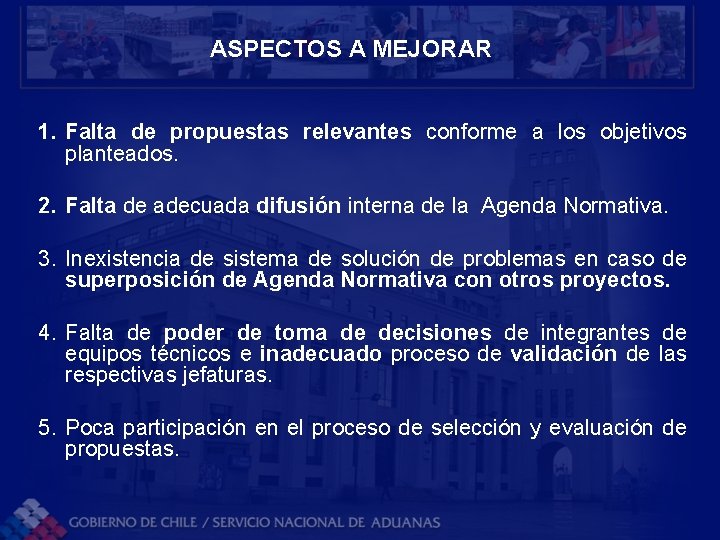 ASPECTOS A MEJORAR

1. Falta de propuestas relevantes conforme a los objetivos planteados.

2. Falta de adecuada difusión interna de la Agenda Normativa.

3. Inexistencia de sistema de solución de problemas en caso de superposición de Agenda Normativa con otros proyectos.

4. Falta de poder de toma de decisiones de integrantes de equipos técnicos e inadecuado proceso de validación de las respectivas jefaturas.

5. Poca participación en el proceso de selección y evaluación de propuestas.

GOBIERNO DE CHILE / SERVICIO NACIONAL DE ADUANAS